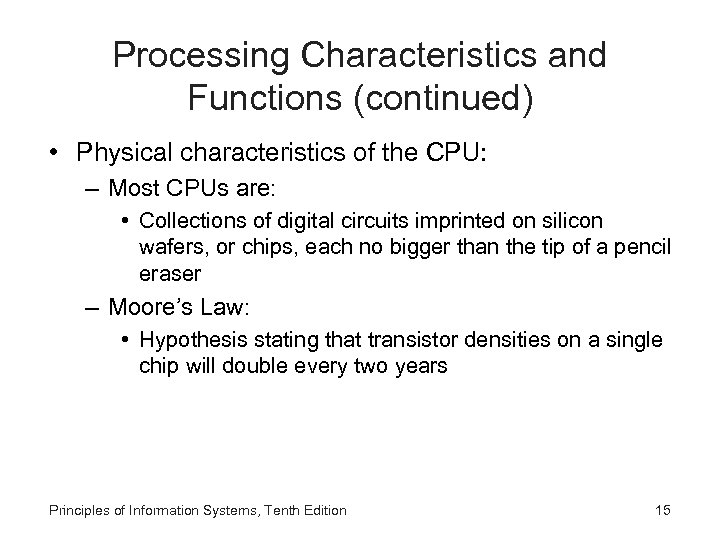 Processing Characteristics and Functions (continued)

• Physical characteristics of the CPU:
– Most CPUs are:
• Collections of digital circuits imprinted on silicon wafers, or chips, each no bigger than the tip of a pencil eraser
– Moore's Law:
• Hypothesis stating that transistor densities on a single chip will double every two years

Principles of Information Systems, Tenth Edition

15